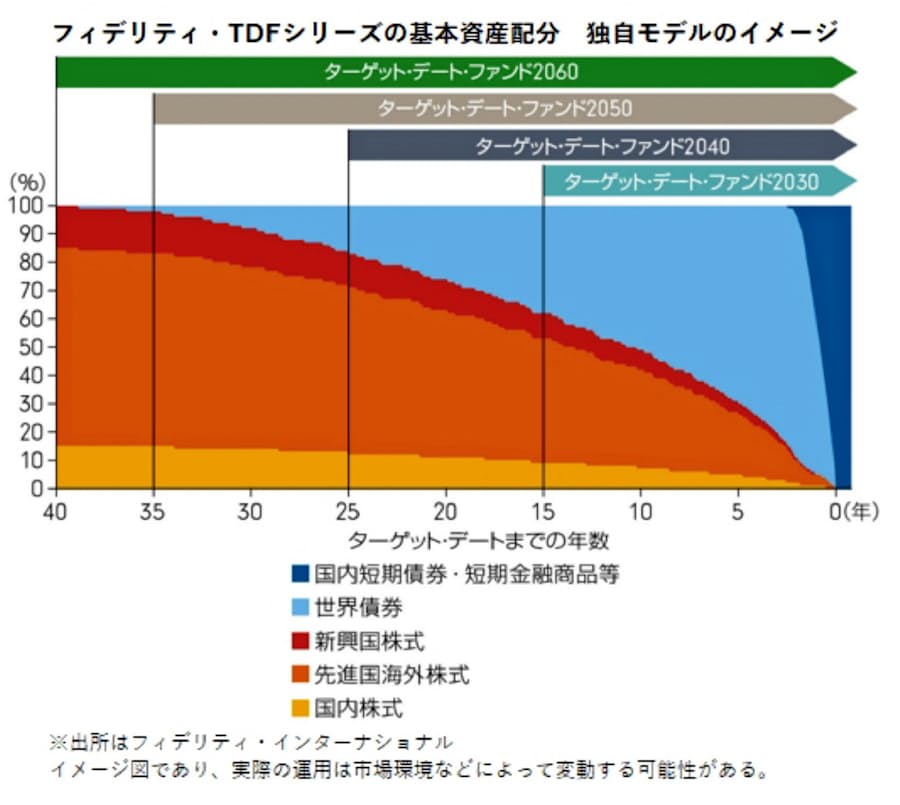 フィデリティ・TDFシリーズの基本資産配分　独自モデルのイメージ

ターゲット・デート・ファンド2060
ターゲット・デート・ファンド2050
ターゲット・デート・ファンド2040
ターゲット・デート・ファンド2030

(%)
100
90
80
70
60
50
40
30
20
10
0

40　35　30　25　20　15　10　5　0(年)
ターゲット・デートまでの年数

国内短期債券・短期金融商品等
世界債券
新興国株式
先進国海外株式
国内株式

※出所はフィデリティ・インターナショナル
イメージ図であり、実際の運用は市場環境などによって変動する可能性がある。